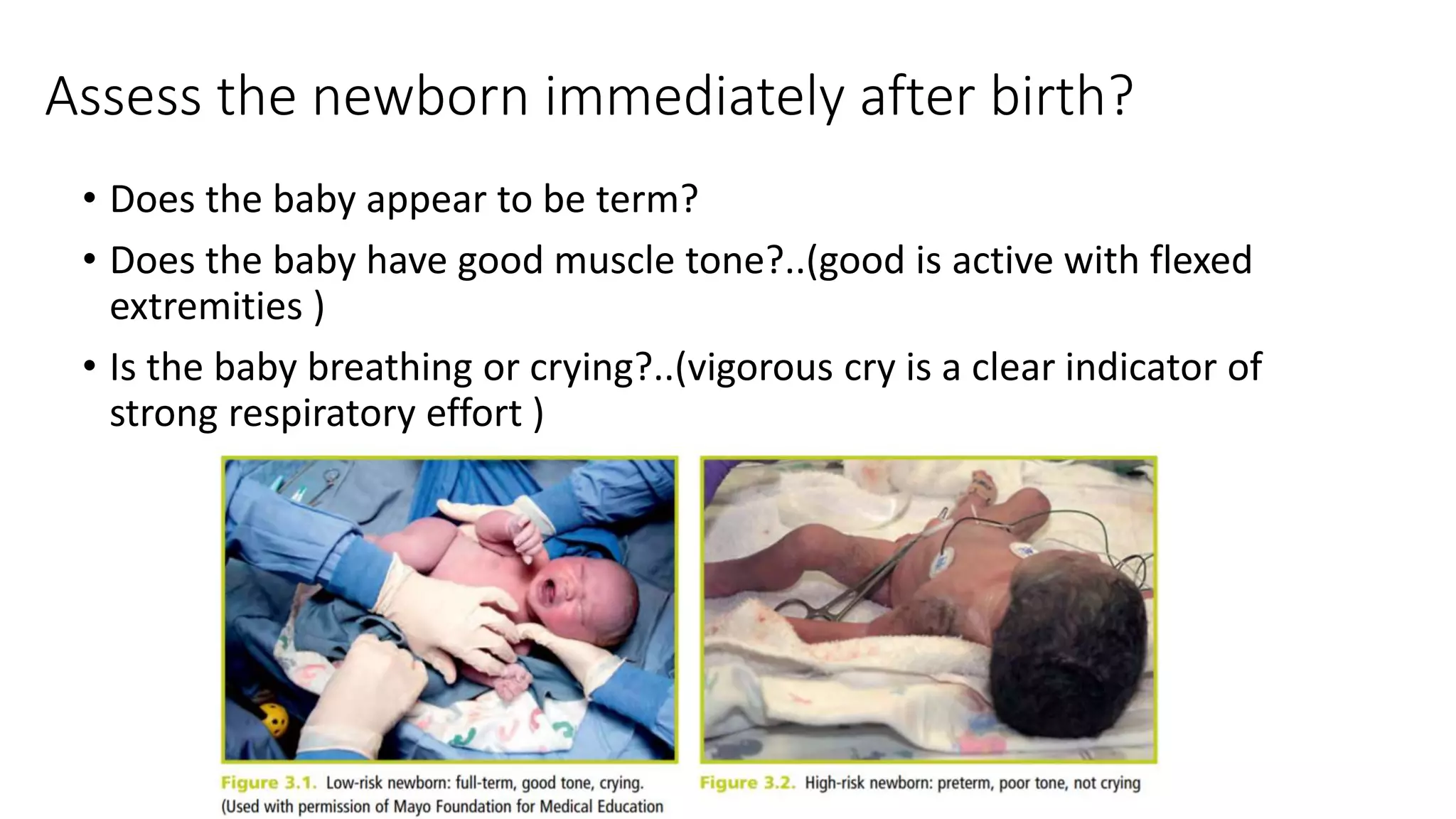 Assess the newborn immediately after birth?

• Does the baby appear to be term?
• Does the baby have good muscle tone?..(good is active with flexed extremities )
• Is the baby breathing or crying?..(vigorous cry is a clear indicator of strong respiratory effort )

Figure 3.1. Low-risk newborn: full-term, good tone, crying. (Used with permission of Mayo Foundation for Medical Education

Figure 3.2. High-risk newborn: preterm, poor tone, not crying